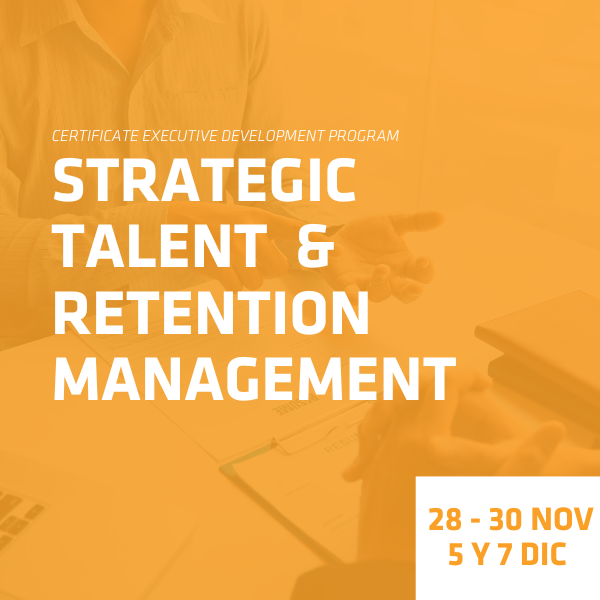 CERTIFICATE EXECUTIVE DEVELOPMENT PROGRAM

STRATEGIC TALENT & RETENTION MANAGEMENT

RESUME

RESUME

28 - 30 NOV
5 Y 7 DIC